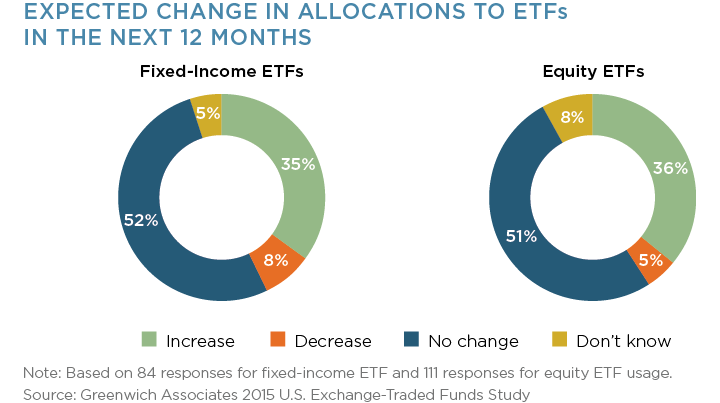 EXPECTED CHANGE IN ALLOCATIONS TO ETFs IN THE NEXT 12 MONTHS

Fixed-Income ETFs

5%
35%
8%
52%

Equity ETFs

8%
36%
5%
51%

Increase Decrease No change Don't know

Note: Based on 84 responses for fixed-income ETF and 111 responses for equity ETF usage.
Source: Greenwich Associates 2015 U.S. Exchange-Traded Funds Study